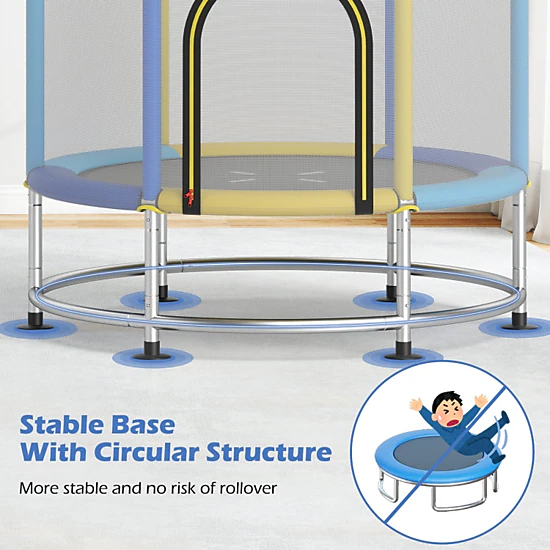 Stable Base
With Circular Structure

More stable and no risk of rollover